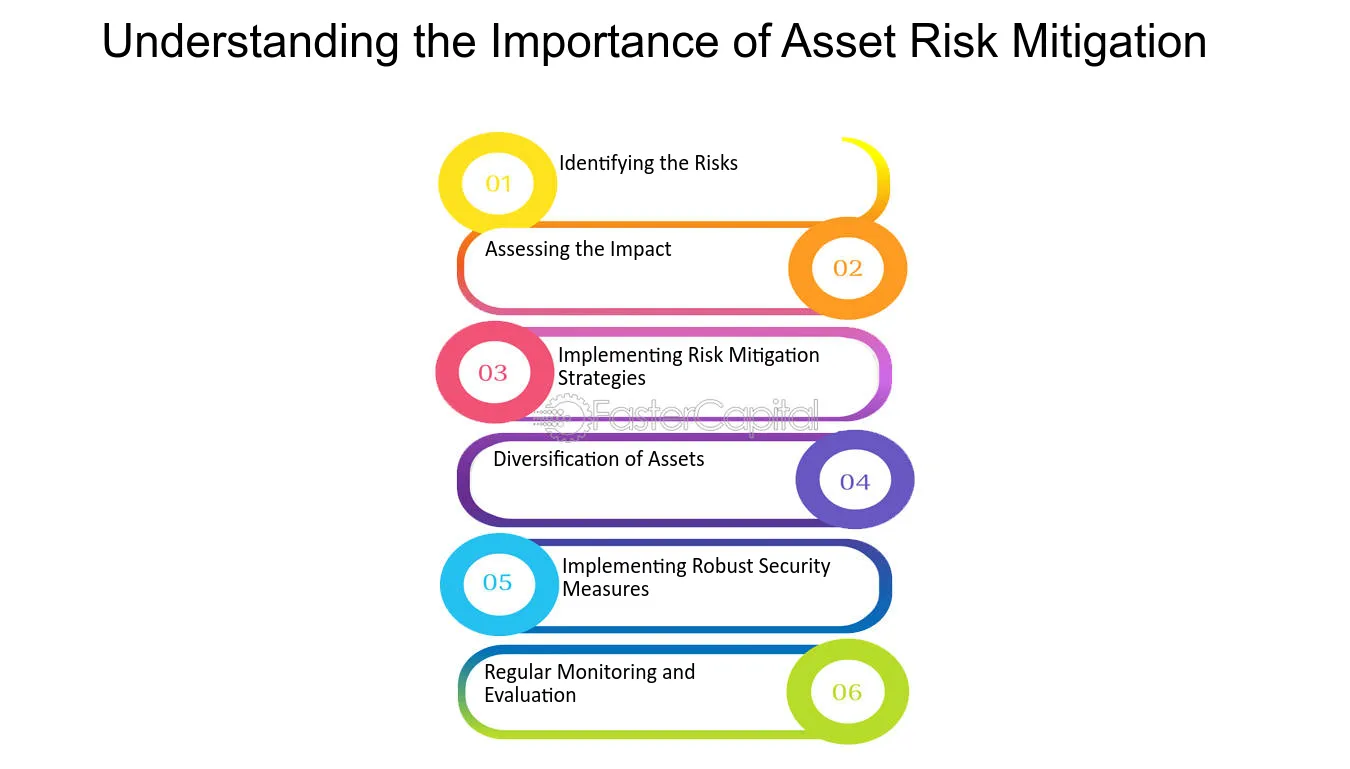 Understanding the Importance of Asset Risk Mitigation

01 Identifying the Risks

Assessing the Impact 02

03 Implementing Risk Mitigation Strategies

FasterCapital

Diversification of Assets 04

05 Implementing Robust Security Measures

Regular Monitoring and Evaluation 06